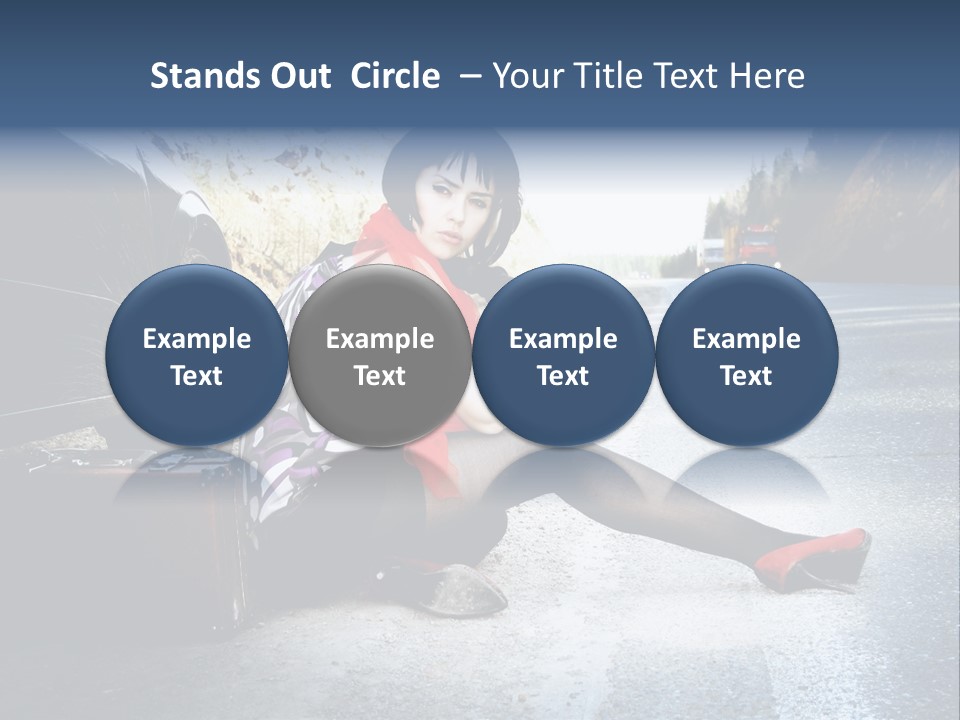 Stands Out Circle – Your Title Text Here

Example Text

Example Text

Example Text

Example Text